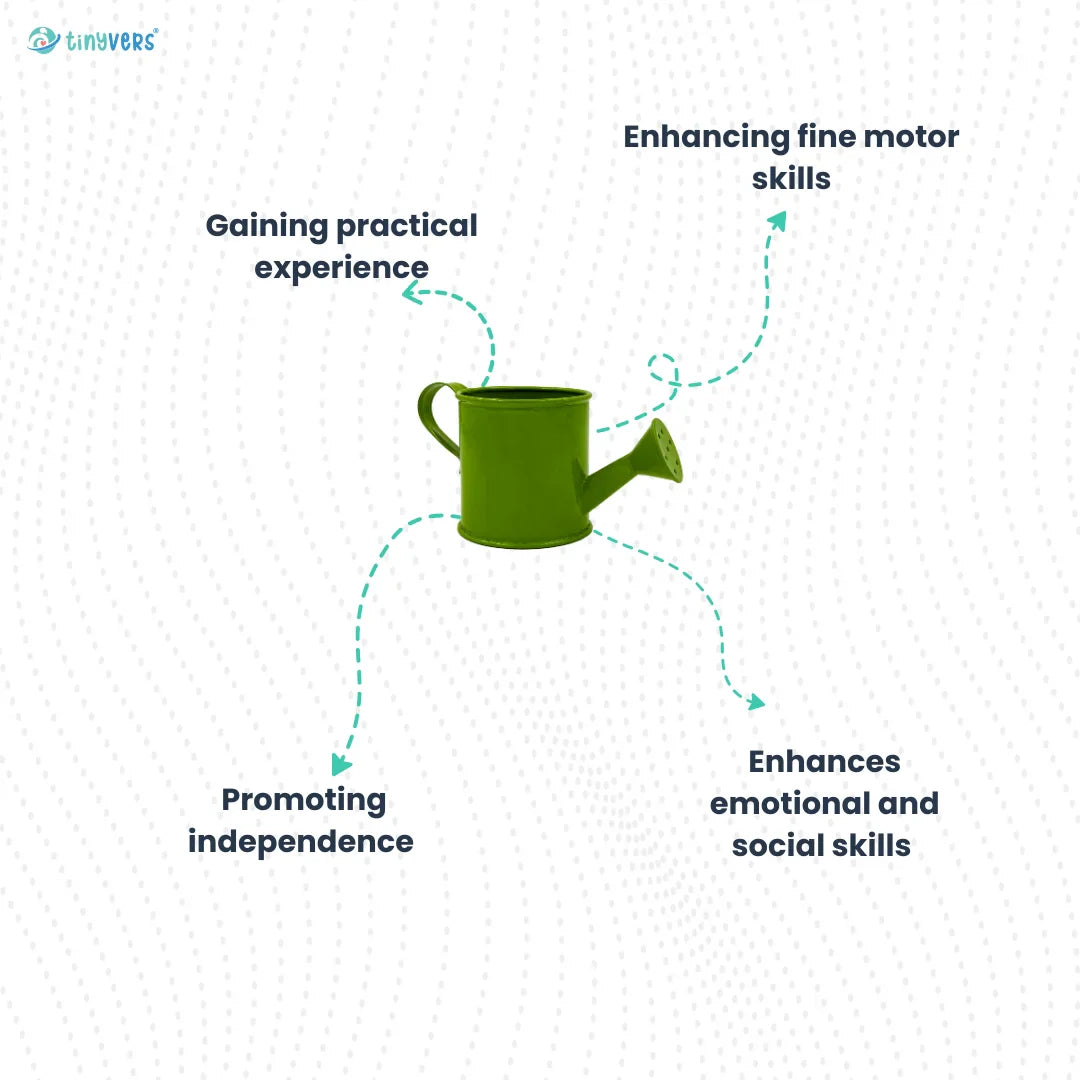 tinyvers®

Enhancing fine motor skills

Gaining practical experience

Promoting independence

Enhances emotional and social skills